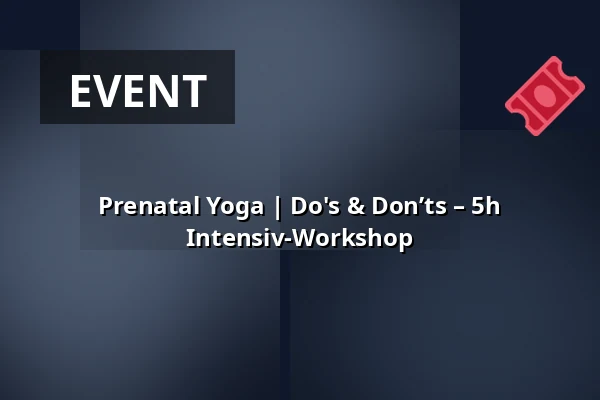 EVENT

Prenatal Yoga | Do's & Don’ts – 5h Intensiv-Workshop